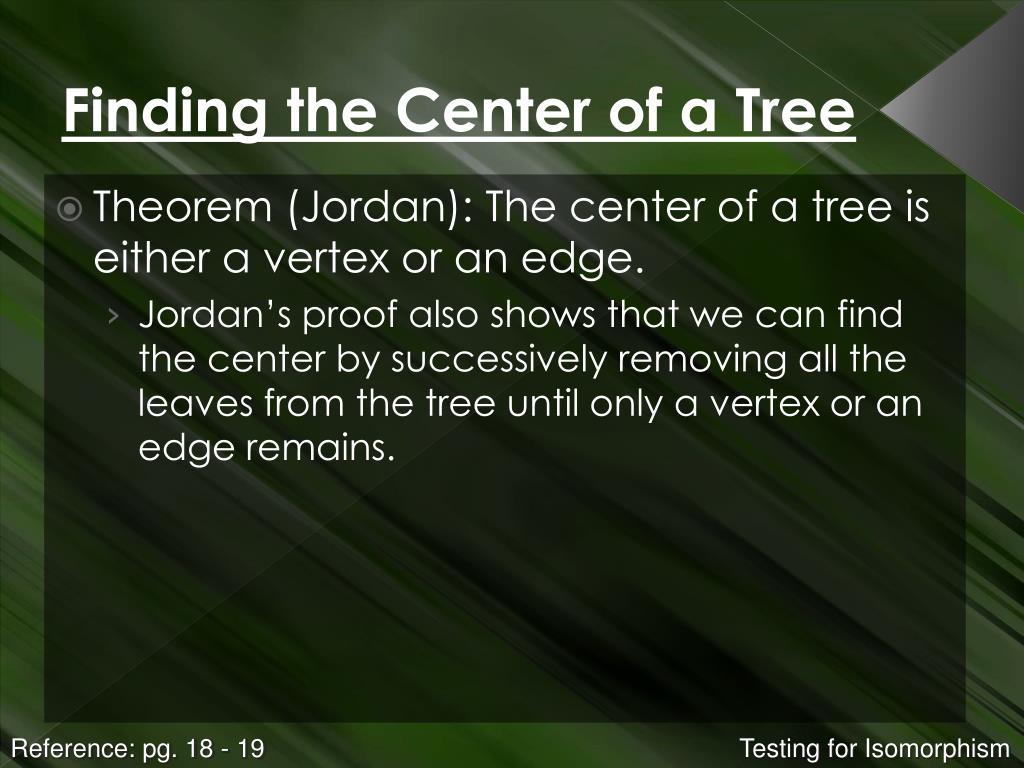 Finding the Center of a Tree

Theorem (Jordan): The center of a tree is either a vertex or an edge.

› Jordan’s proof also shows that we can find the center by successively removing all the leaves from the tree until only a vertex or an edge remains.

Reference: pg. 18 - 19

Testing for Isomorphism